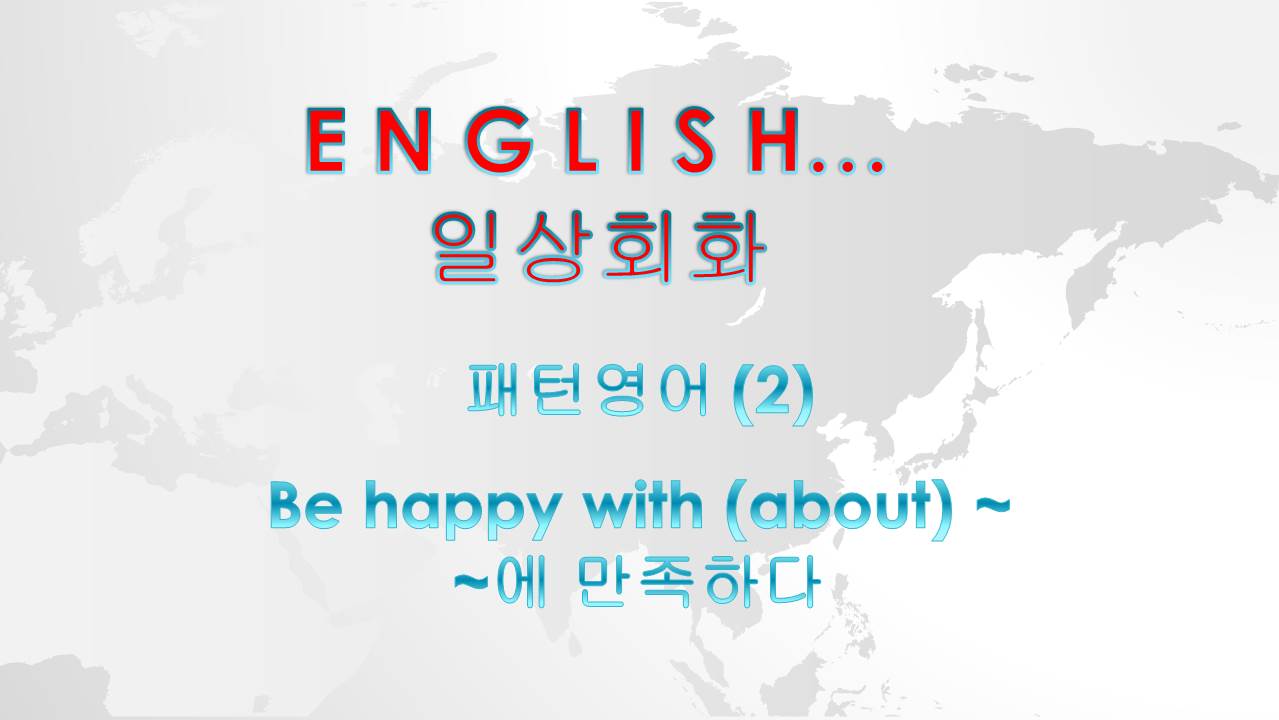 E N G L I S H…
일상회화

패턴영어 (2)

Be happy with (about) ~
~에 만족하다